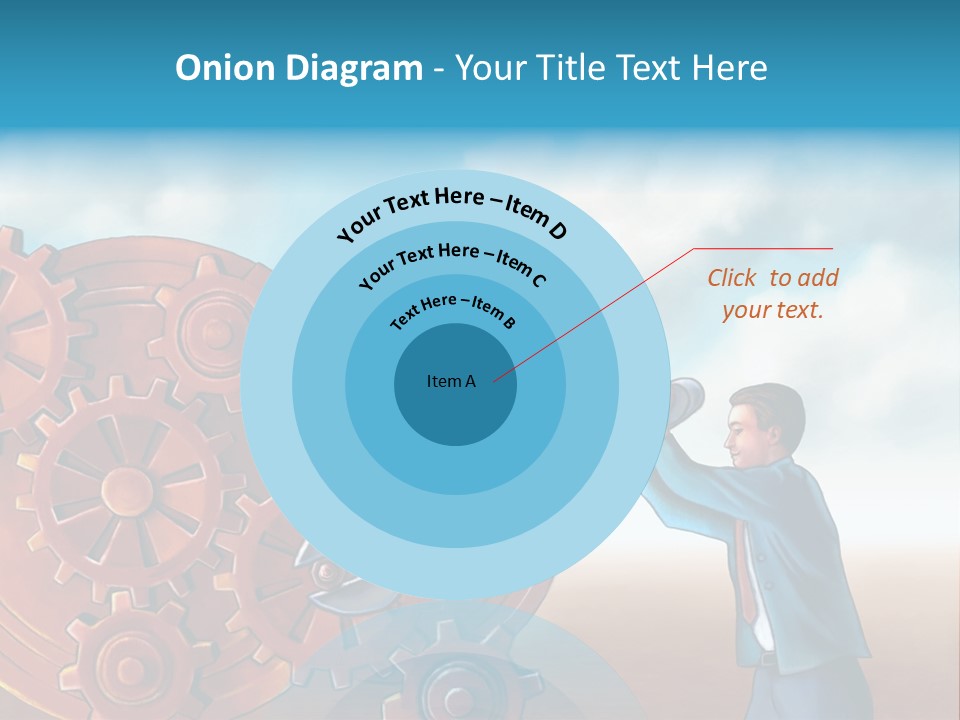 Onion Diagram - Your Title Text Here

Your Text Here – Item D

Your Text Here – Item C

Text Here – Item B

Item A

Click to add your text.